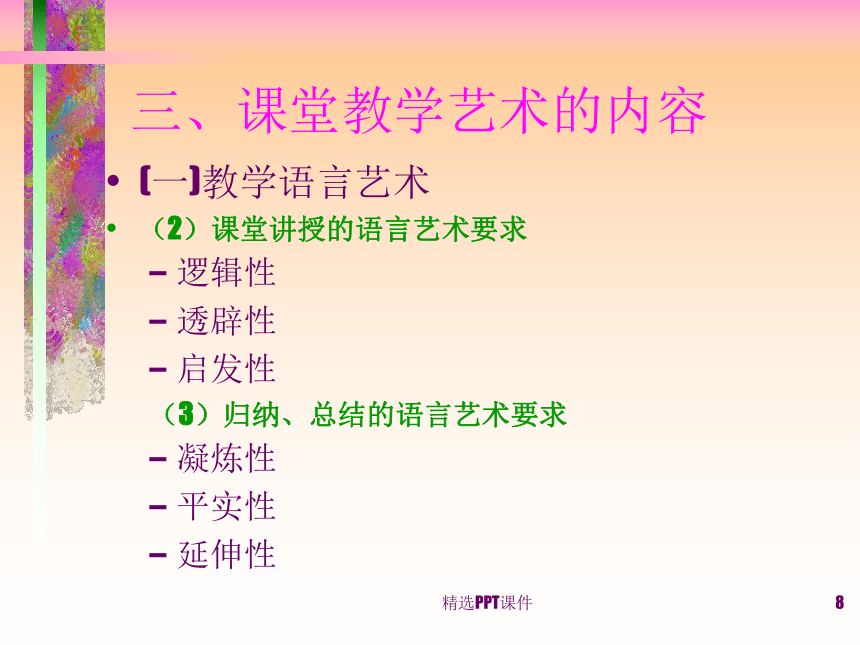 三、课堂教学艺术的内容

• (一)教学语言艺术

• （2）课堂讲授的语言艺术要求

– 逻辑性

– 透辟性

– 启发性

（3）归纳、总结的语言艺术要求

– 凝炼性

– 平实性

– 延伸性

精选PPT课件

8